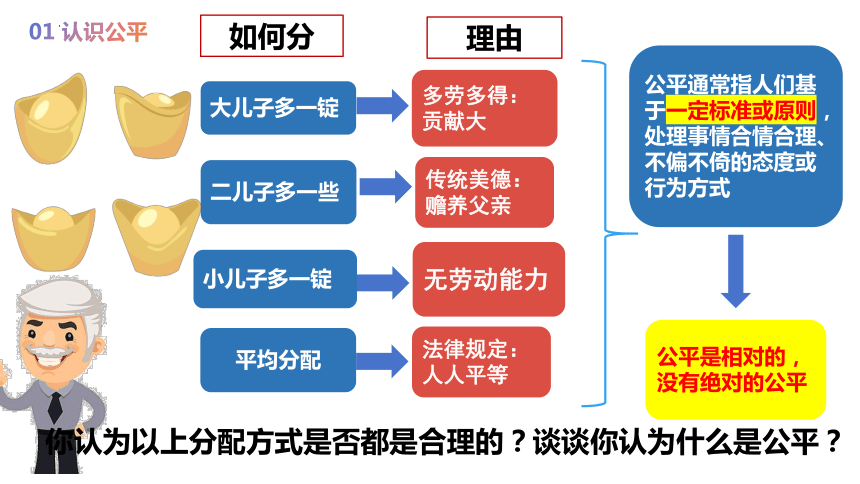 01 认识公平

如何分

理由

大儿子多一锭

多劳多得：贡献大

二儿子多一些

传统美德：赡养父亲

小儿子多一锭

无劳动能力

平均分配

法律规定：人人平等

公平通常指人们基于一定标准或原则，处理事情合情合理、不偏不倚的态度或行为方式

公平是相对的，没有绝对的公平

你认为以上分配方式是否都是合理的？谈谈你认为什么是公平？